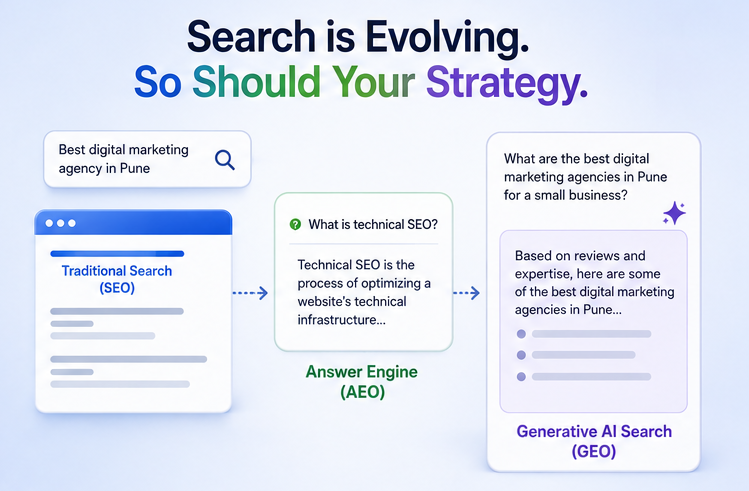 Search is Evolving.
So Should Your Strategy.

Best digital marketing agency in Pune

Traditional Search (SEO)

What is technical SEO?

Technical SEO is the process of optimizing a website's technical infrastructure...

Answer Engine (AEO)

What are the best digital marketing agencies in Pune for a small business?

Based on reviews and expertise, here are some of the best digital marketing agencies in Pune...

Generative AI Search (GEO)